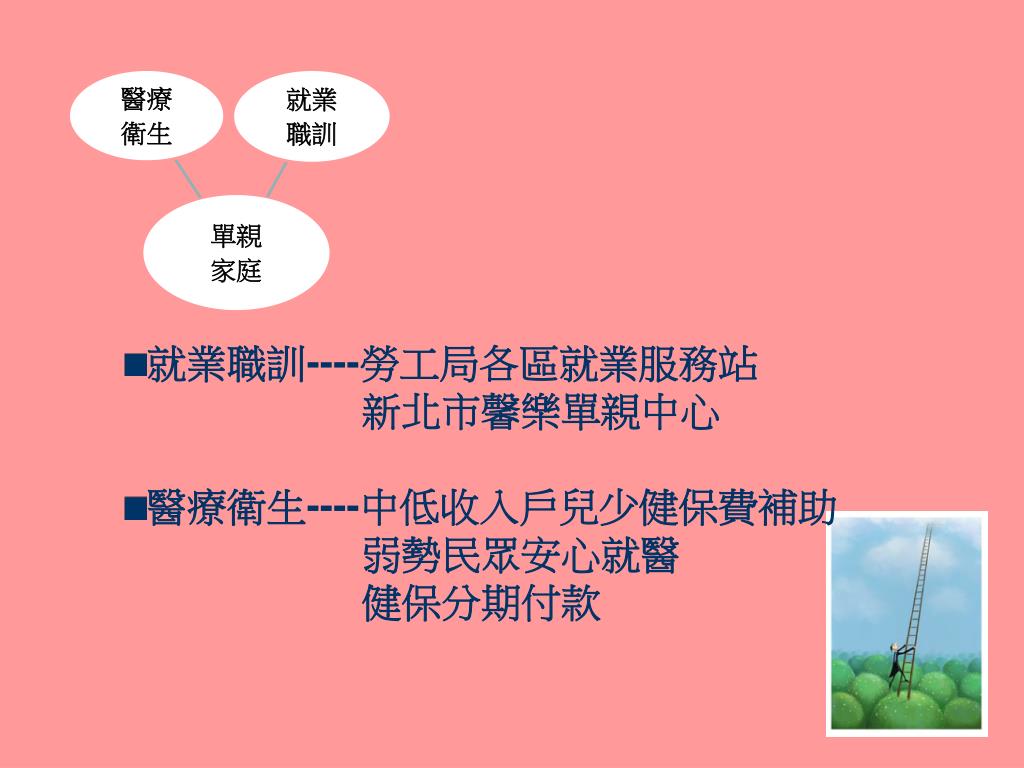 醫療
衛生

就業
職訓

單親
家庭

■就業職訓----勞工局各區就業服務站
新北市馨樂單親中心

■醫療衛生----中低收入戶兒少健保費補助
弱勢民眾安心就醫
健保分期付款